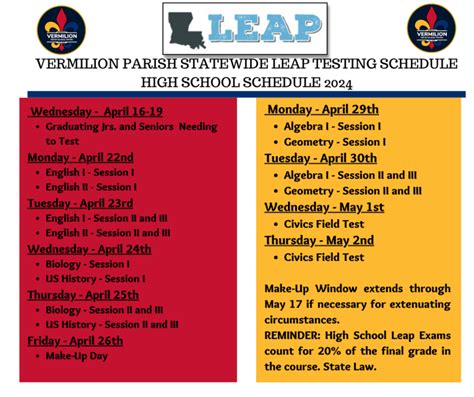 VERMILION

LEAP

VERMILION

VERMILION PARISH STATEWIDE LEAP TESTING SCHEDULE
HIGH SCHOOL SCHEDULE 2024

Wednesday - April 16-19
• Graduating Jrs. and Seniors Needing to Test

Monday - April 22nd
• English I - Session I
• English II - Session I

Tuesday - April 23rd
• English I - Session II and III
• English II - Session II and III

Wednesday - April 24th
• Biology - Session I
• US History - Session I

Thursday - April 25th
• Biology - Session II and III
• US History - Session II and III

Friday - April 26th
• Make-Up Day

Monday - April 29th
• Algebra I - Session I
• Geometry - Session I

Tuesday - April 30th
• Algebra I - Session II and III
• Geometry - Session II and III

Wednesday - May 1st
• Civics Field Test

Thursday - May 2nd
• Civics Field Test

Make-Up Window extends through May 17 if necessary for extenuating circumstances.
REMINDER: High School Leap Exams count for 20% of the final grade in the course. State Law.